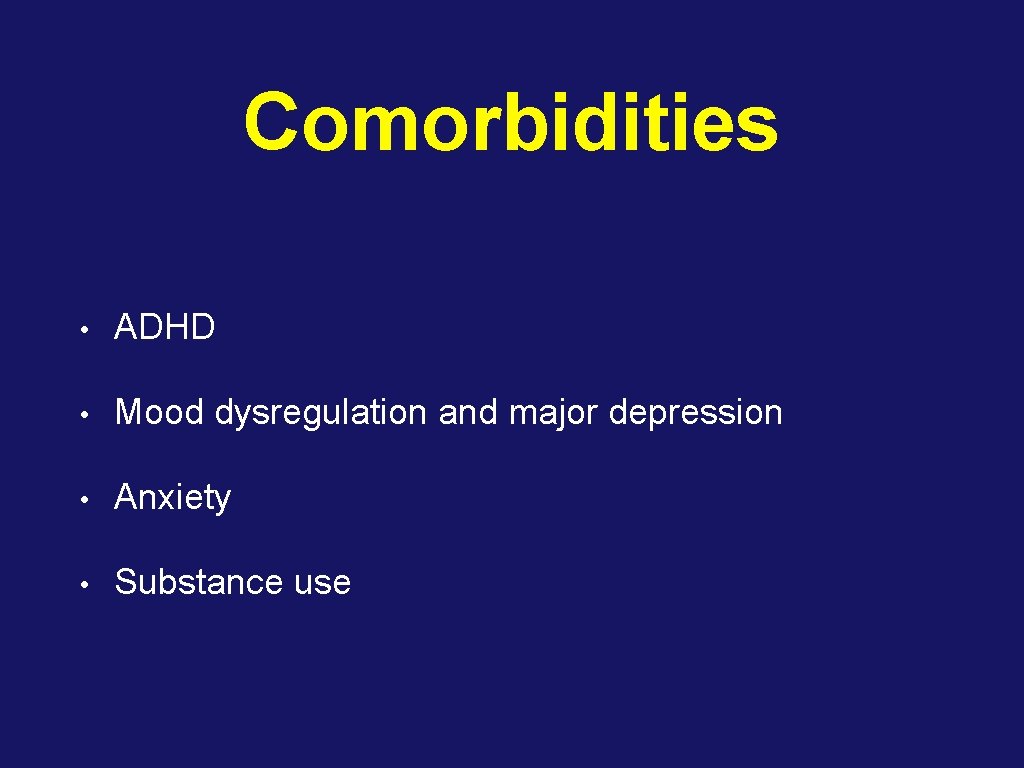 Comorbidities

• ADHD
• Mood dysregulation and major depression
• Anxiety
• Substance use